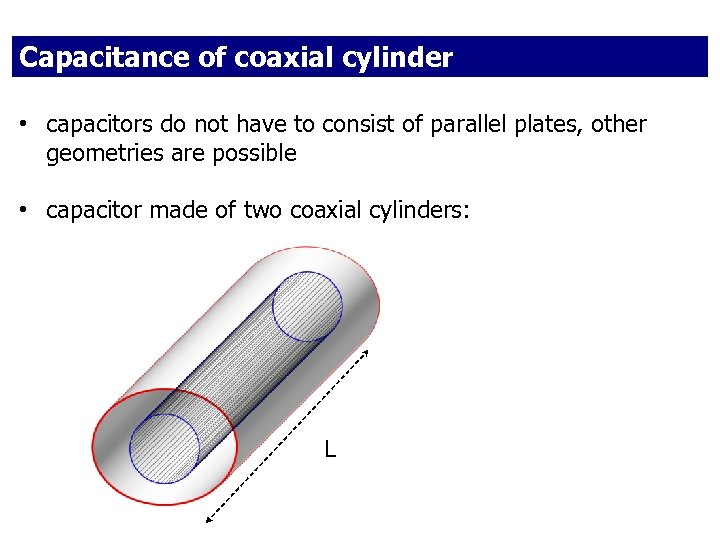 Capacitance of coaxial cylinder

• capacitors do not have to consist of parallel plates, other geometries are possible

• capacitor made of two coaxial cylinders:

L